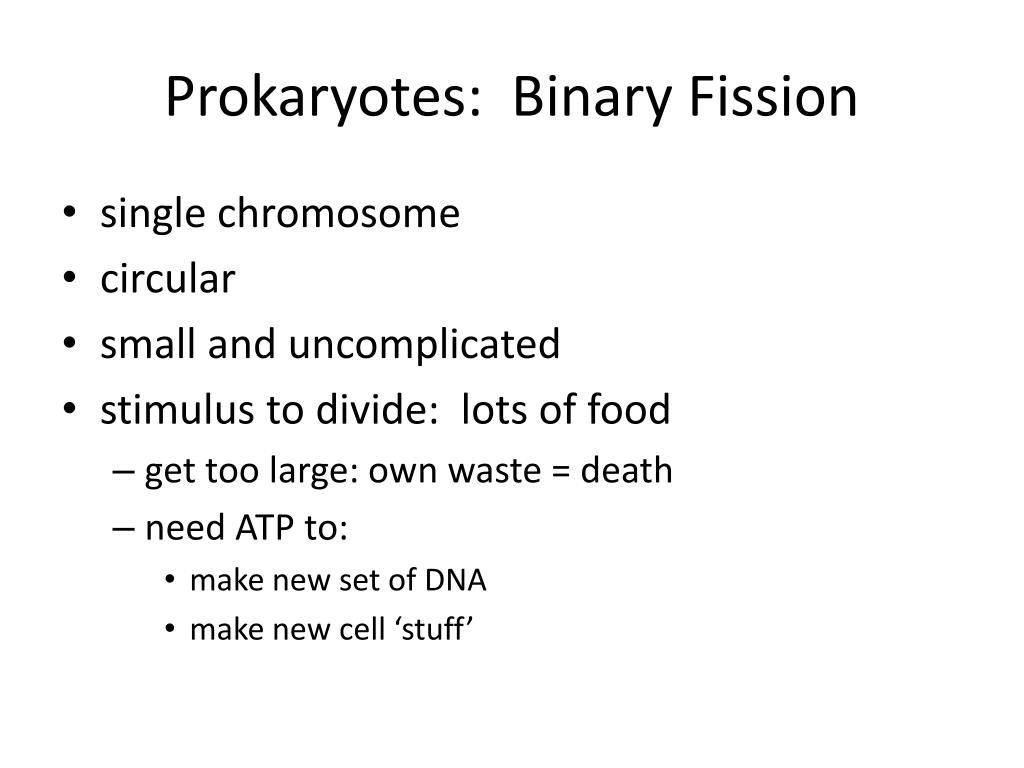 Prokaryotes:  Binary Fission

• single chromosome
• circular
• small and uncomplicated
• stimulus to divide:  lots of food
  – get too large: own waste = death
  – need ATP to:
    • make new set of DNA
    • make new cell ‘stuff’